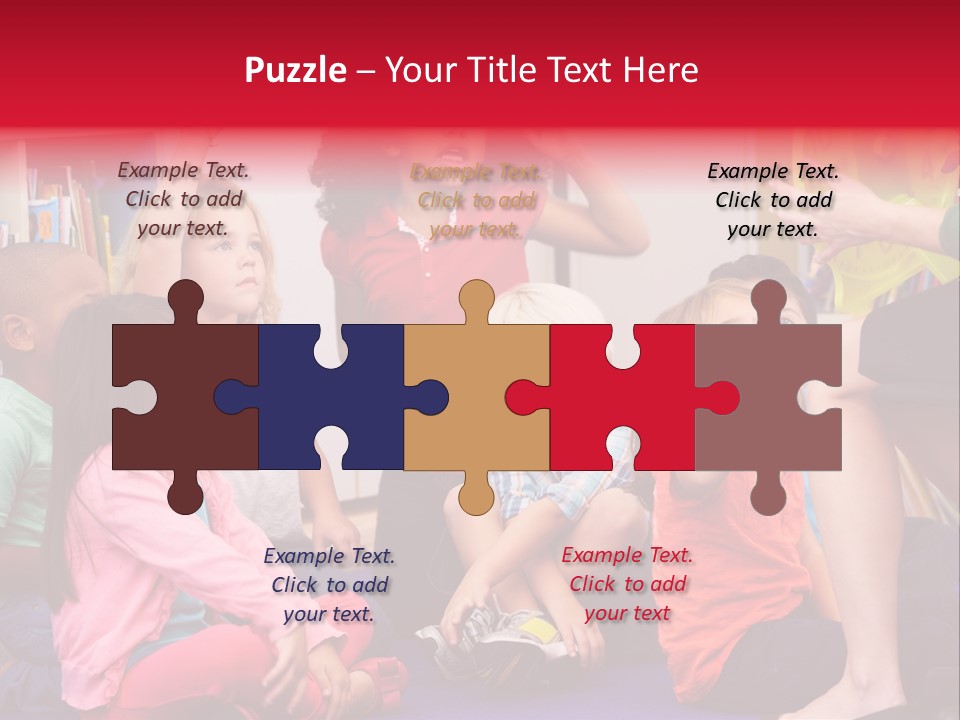 Puzzle – Your Title Text Here

Example Text. Click to add your text.

Example Text. Click to add your text.

Example Text. Click to add your text.

Example Text. Click to add your text.

Example Text. Click to add your text